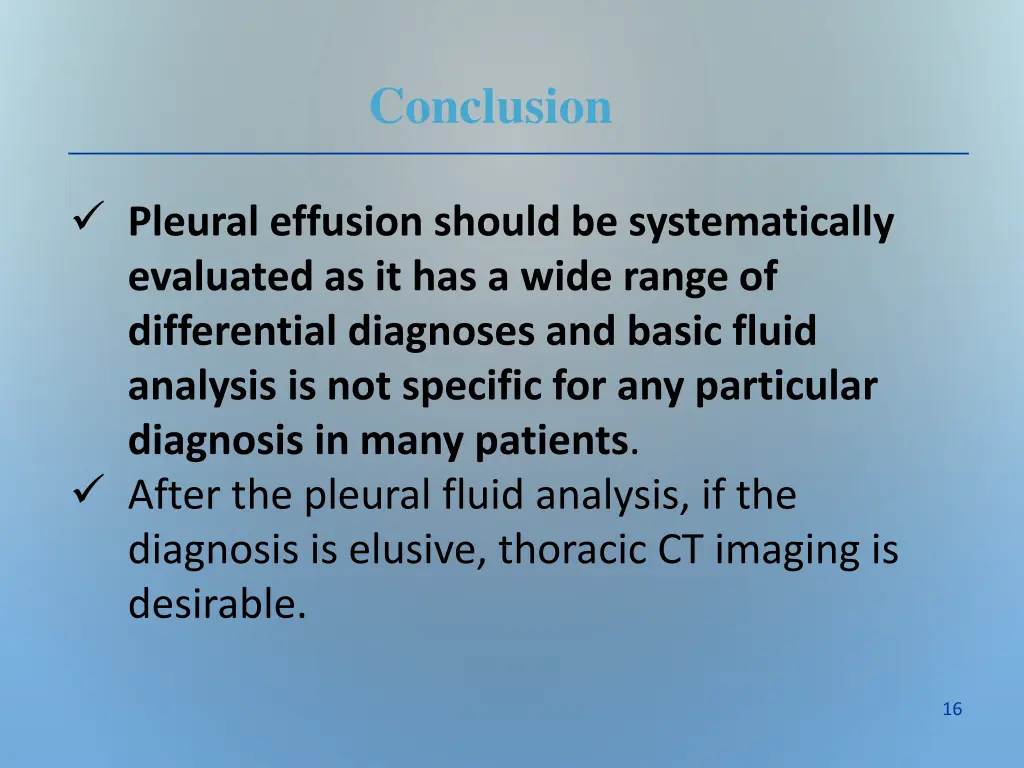 Conclusion

✓ Pleural effusion should be systematically evaluated as it has a wide range of differential diagnoses and basic fluid analysis is not specific for any particular diagnosis in many patients.
✓ After the pleural fluid analysis, if the diagnosis is elusive, thoracic CT imaging is desirable.

16